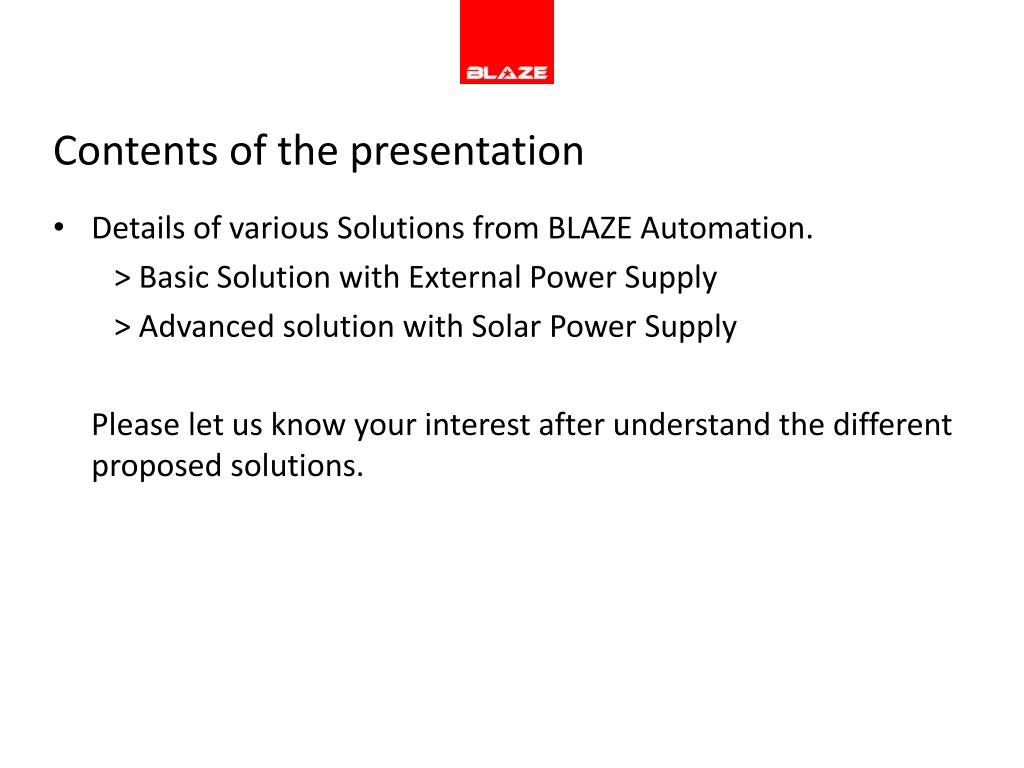 BLAZE

Contents of the presentation

• Details of various Solutions from BLAZE Automation.
> Basic Solution with External Power Supply
> Advanced solution with Solar Power Supply

Please let us know your interest after understand the different proposed solutions.